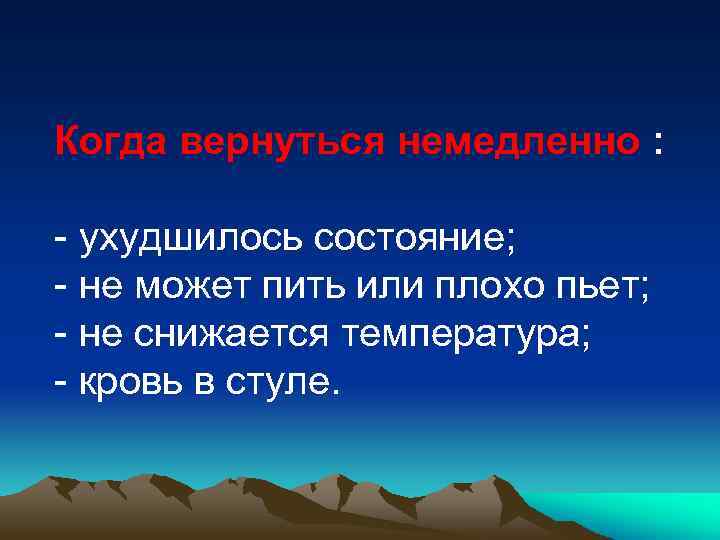 Когда вернуться немедленно :

- ухудшилось состояние;
- не может пить или плохо пьет;
- не снижается температура;
- кровь в стуле.